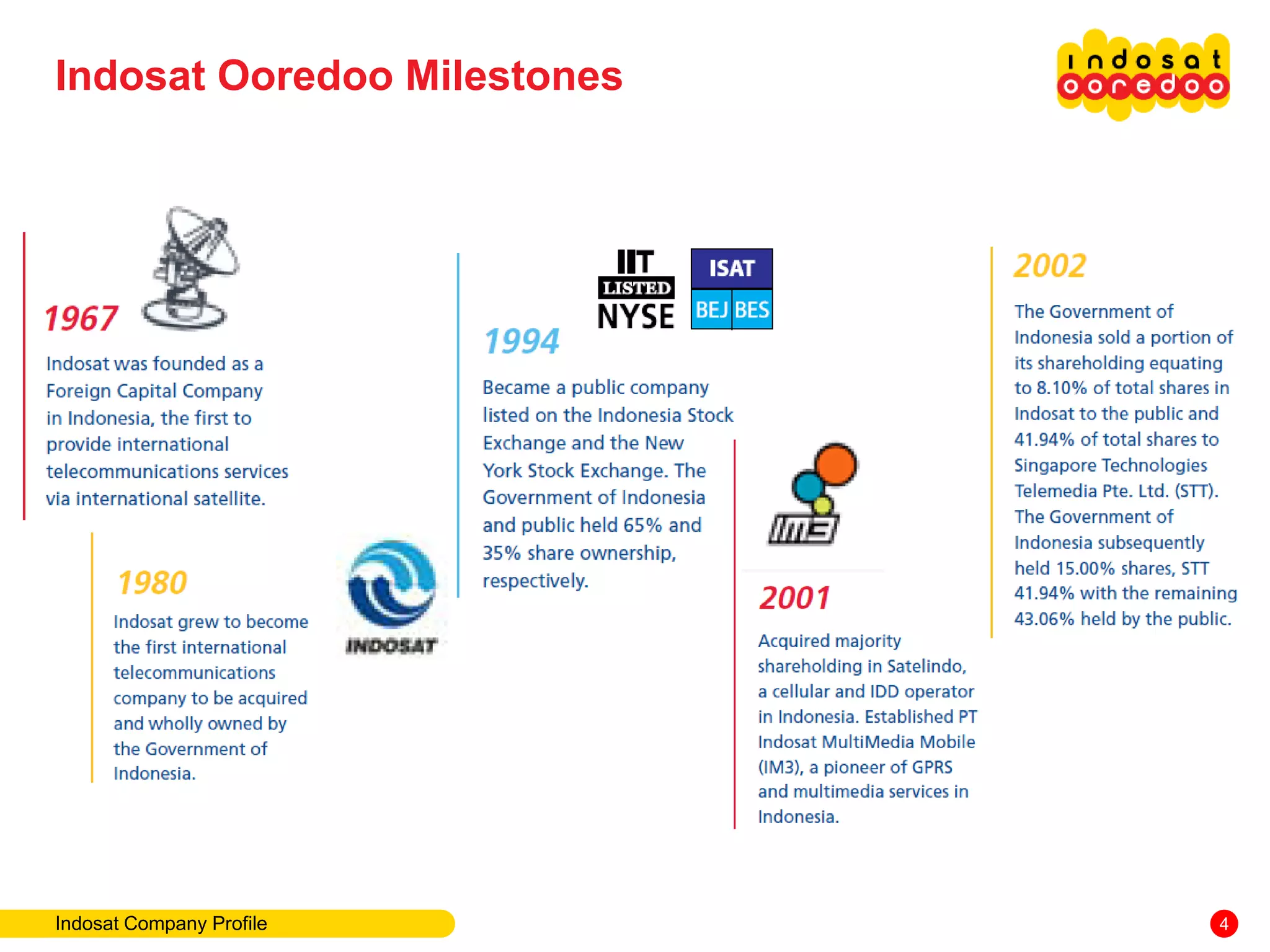 Indosat Ooredoo Milestones

indosat ooredoo

1967

Indosat was founded as a Foreign Capital Company in Indonesia, the first to provide international telecommunications services via international satellite.

1980

Indosat grew to become the first international telecommunications company to be acquired and wholly owned by the Government of Indonesia.

INDOSAT

IIT LISTED NYSE

ISAT

BEJ BES

1994

Became a public company listed on the Indonesia Stock Exchange and the New York Stock Exchange. The Government of Indonesia and public held 65% and 35% share ownership, respectively.

IM3

2001

Acquired majority shareholding in Satelindo, a cellular and IDD operator in Indonesia. Established PT Indosat MultiMedia Mobile (IM3), a pioneer of GPRS and multimedia services in Indonesia.

2002

The Government of Indonesia sold a portion of its shareholding equating to 8.10% of total shares in Indosat to the public and 41.94% of total shares to Singapore Technologies Telemedia Pte. Ltd. (STT). The Government of Indonesia subsequently held 15.00% shares, STT 41.94% with the remaining 43.06% held by the public.

Indosat Company Profile

4